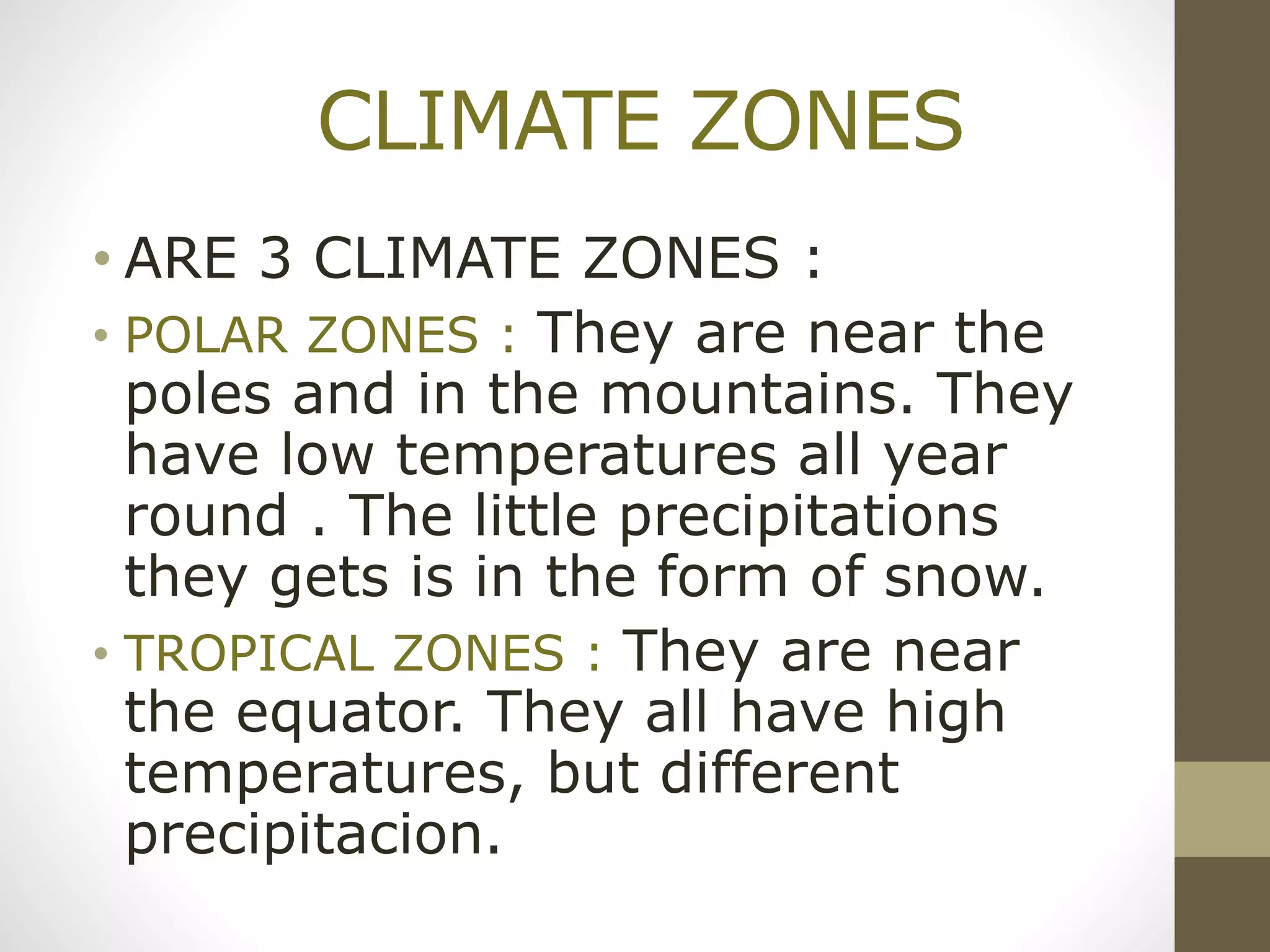 CLIMATE ZONES

• ARE 3 CLIMATE ZONES :

• POLAR ZONES : They are near the poles and in the mountains. They have low temperatures all year round . The little precipitations they gets is in the form of snow.

• TROPICAL ZONES : They are near the equator. They all have high temperatures, but different precipitacion.